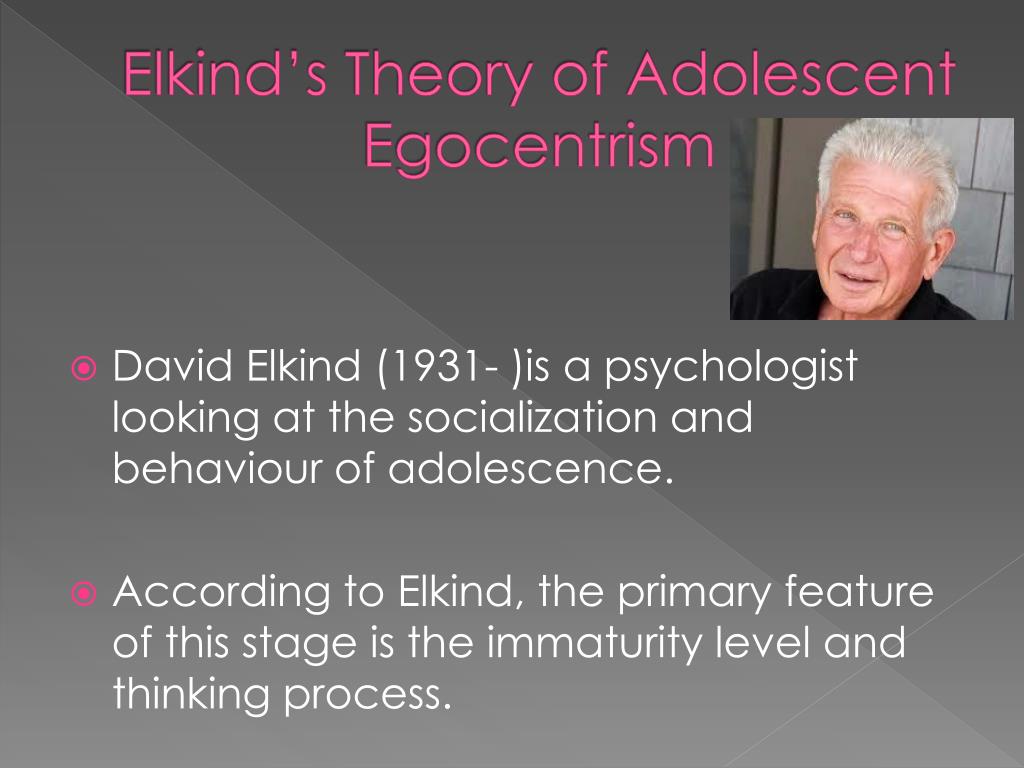 Elkind's Theory of Adolescent Egocentrism

David Elkind (1931- )is a psychologist looking at the socialization and behaviour of adolescence.

According to Elkind, the primary feature of this stage is the immaturity level and thinking process.